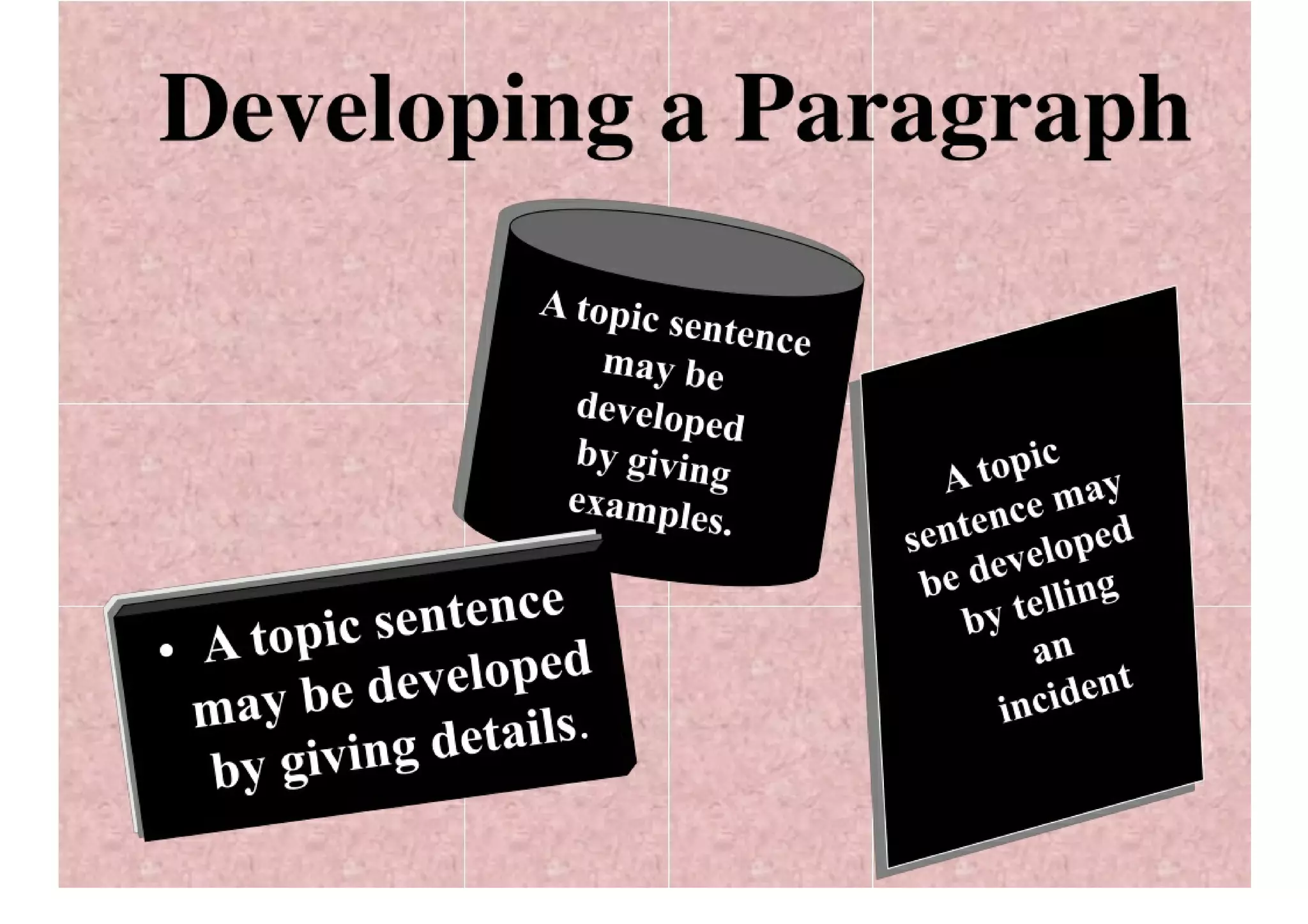 Developing a Paragraph

A topic sentence may be developed by giving examples.

A topic sentence may be developed by telling an incident

• A topic sentence may be developed by giving details.